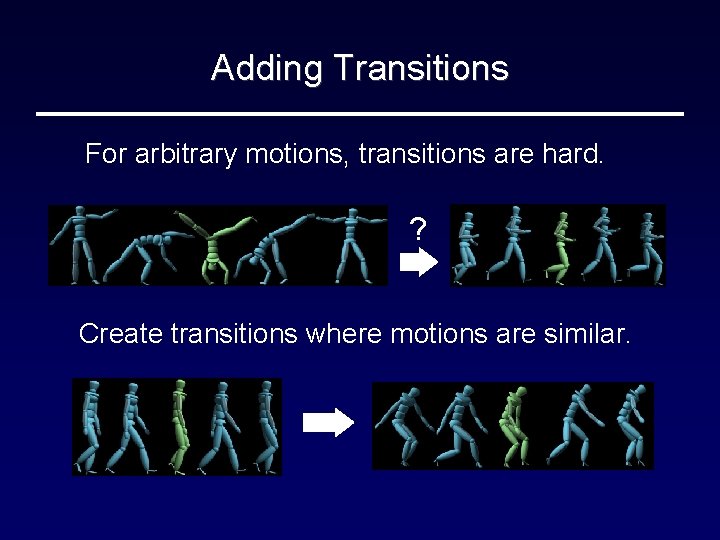 Adding Transitions

For arbitrary motions, transitions are hard.

?

Create transitions where motions are similar.